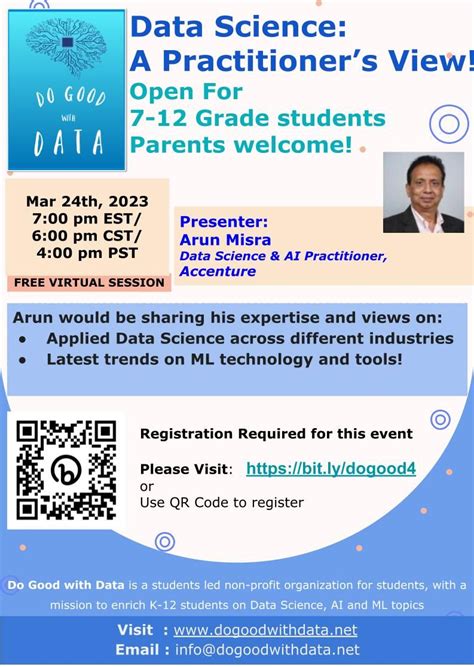 DO GOOD
WITH
DATA

Data Science:
A Practitioner's View!
Open For
7-12 Grade students
Parents welcome!

Mar 24th, 2023
7:00 pm EST/
6:00 pm CST/
4:00 pm PST

FREE VIRTUAL SESSION

Presenter:
Arun Misra
Data Science & AI Practitioner, Accenture

Arun would be sharing his expertise and views on:
• Applied Data Science across different industries
• Latest trends on ML technology and tools!

Registration Required for this event

Please Visit: https://bit.ly/dogood4
or
Use QR Code to register

Do Good with Data is a students led non-profit organization for students, with a mission to enrich K-12 students on Data Science, AI and ML topics

Visit : www.dogoodwithdata.net
Email : info@dogoodwithdata.net